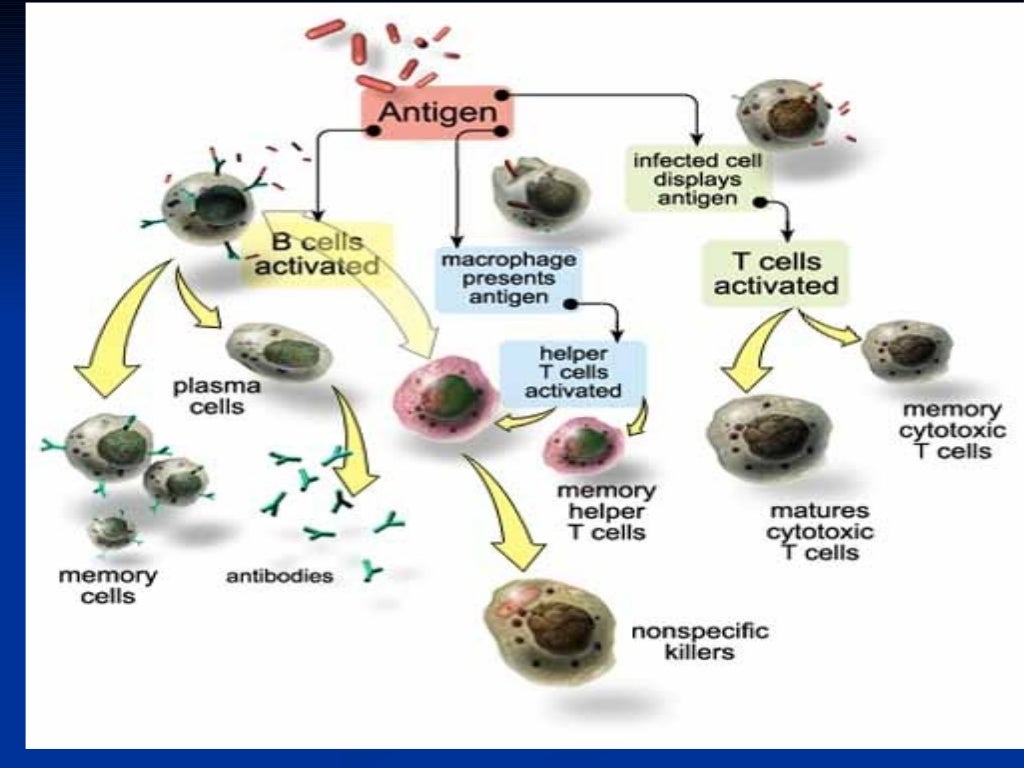 Antigen

infected cell displays antigen

B cells activated

macrophage presents antigen

T cells activated

helper T cells activated

plasma cells

memory cytotoxic T cells

memory helper T cells

matures cytotoxic T cells

memory cells

antibodies

nonspecific killers